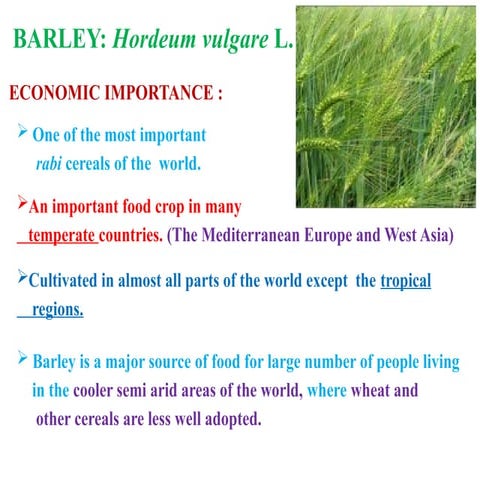 BARLEY: Hordeum vulgare L.

ECONOMIC IMPORTANCE :

➢ One of the most important rabi cereals of the world.

➢An important food crop in many temperate countries. (The Mediterranean Europe and West Asia)

➢Cultivated in almost all parts of the world except the tropical regions.

➢ Barley is a major source of food for large number of people living in the cooler semi arid areas of the world, where wheat and other cereals are less well adopted.